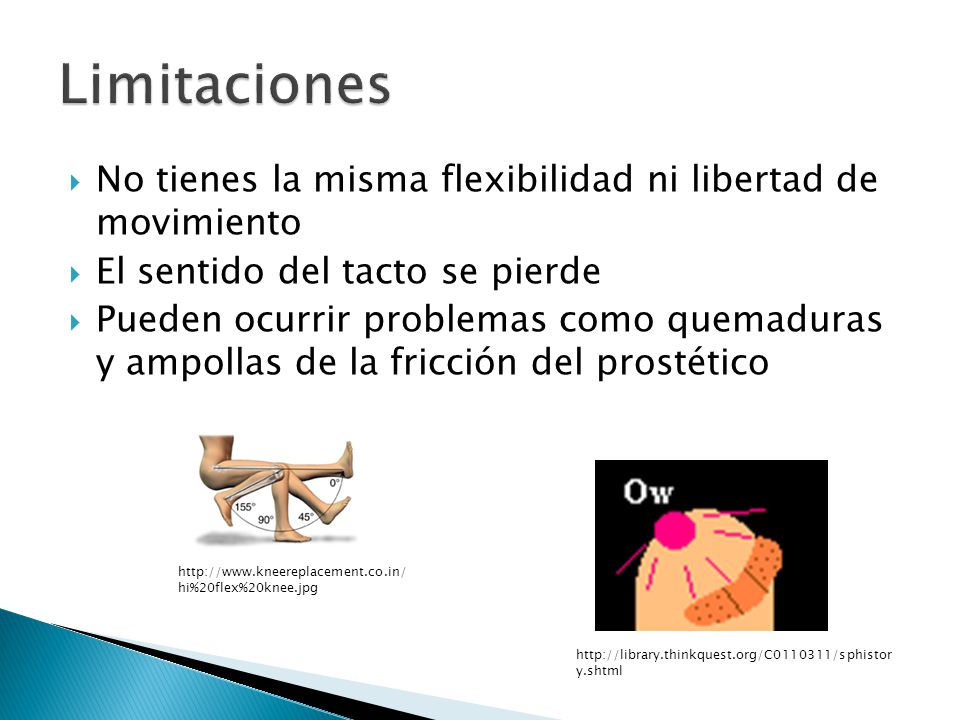 Limitaciones

No tienes la misma flexibilidad ni libertad de movimiento

El sentido del tacto se pierde

Pueden ocurrir problemas como quemaduras y ampollas de la fricción del prostético

0°
155°
90°
45°

http://www.kneereplacement.co.in/hi%20flex%20knee.jpg

Ow

http://library.thinkquest.org/C0110311/sphistory.shtml